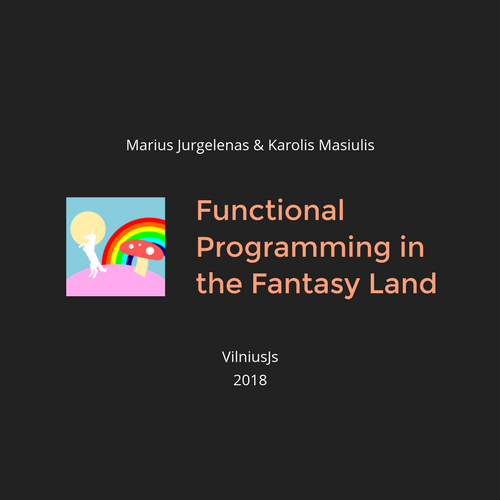 Marius Jurgelenas & Karolis Masiulis

Functional Programming in the Fantasy Land

VilniusJs
2018